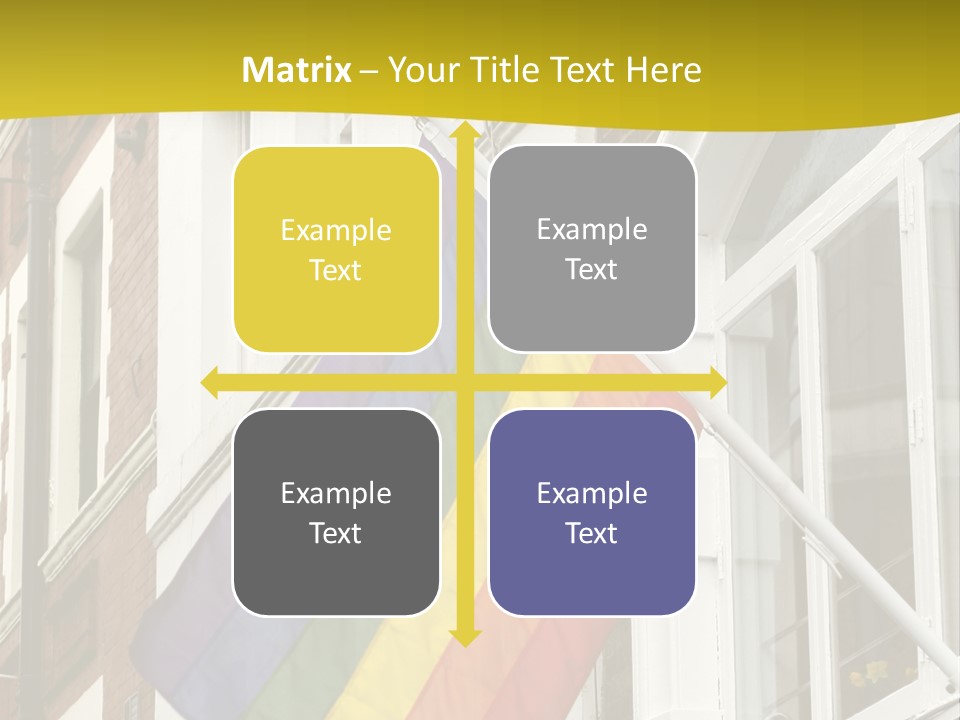 Matrix – Your Title Text Here

Example Text

Example Text

Example Text

Example Text